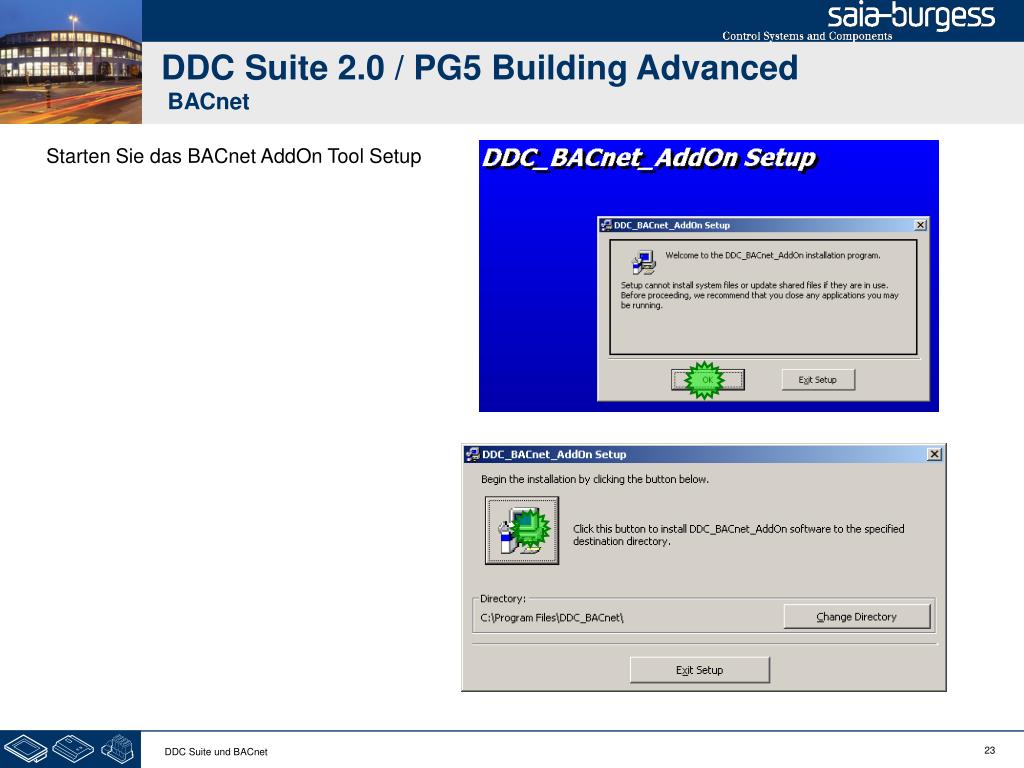 saia-burgess
Control Systems and Components

DDC Suite 2.0 / PG5 Building Advanced
BACnet

Starten Sie das BACnet AddOn Tool Setup

DDC_BACnet_AddOn Setup

DDC_BACnet_AddOn Setup

Welcome to the DDC_BACnet_AddOn installation program.

Setup cannot install system files or update shared files if they are in use. Before proceeding, we recommend that you close any applications you may be running.

OK

Exit Setup

DDC_BACnet_AddOn Setup

Begin the installation by clicking the button below.

Click this button to install DDC_BACnet_AddOn software to the specified destination directory.

Directory:
C:\Program Files\DDC_BACnet\

Change Directory

Exit Setup

DDC Suite und BACnet

23